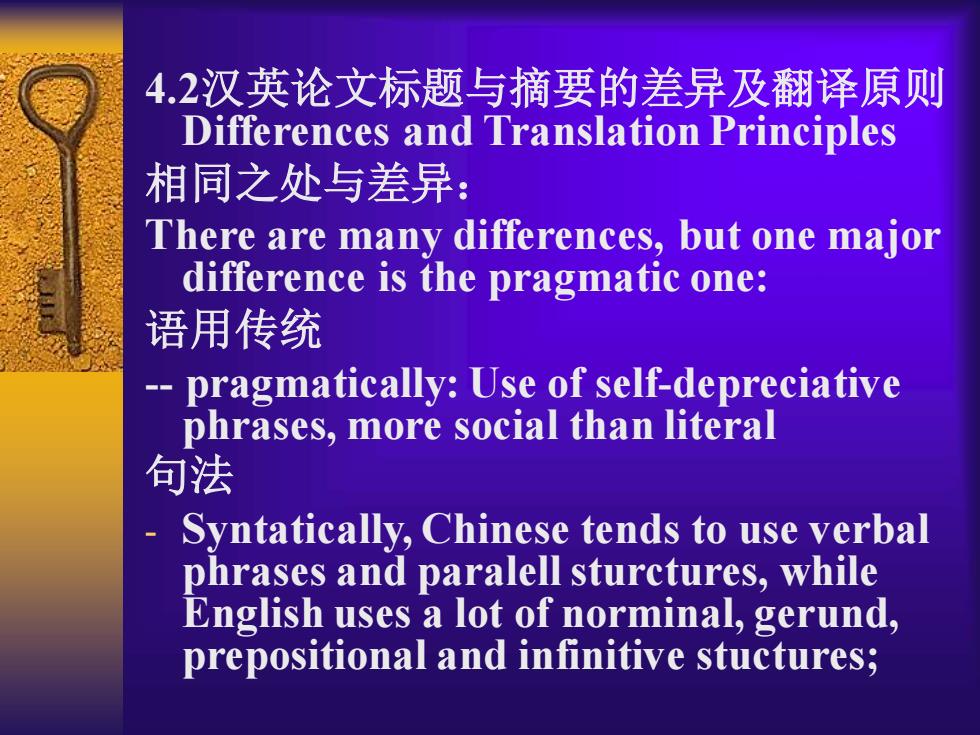 4.2汉英论文标题与摘要的差异及翻译原则 Differences and Translation Principles

相同之处与差异：

There are many differences, but one major difference is the pragmatic one:

语用传统

-- pragmatically: Use of self-depreciative phrases, more social than literal

句法

- Syntatically, Chinese tends to use verbal phrases and paralell sturctures, while English uses a lot of norminal, gerund, prepositional and infinitive stuctures;